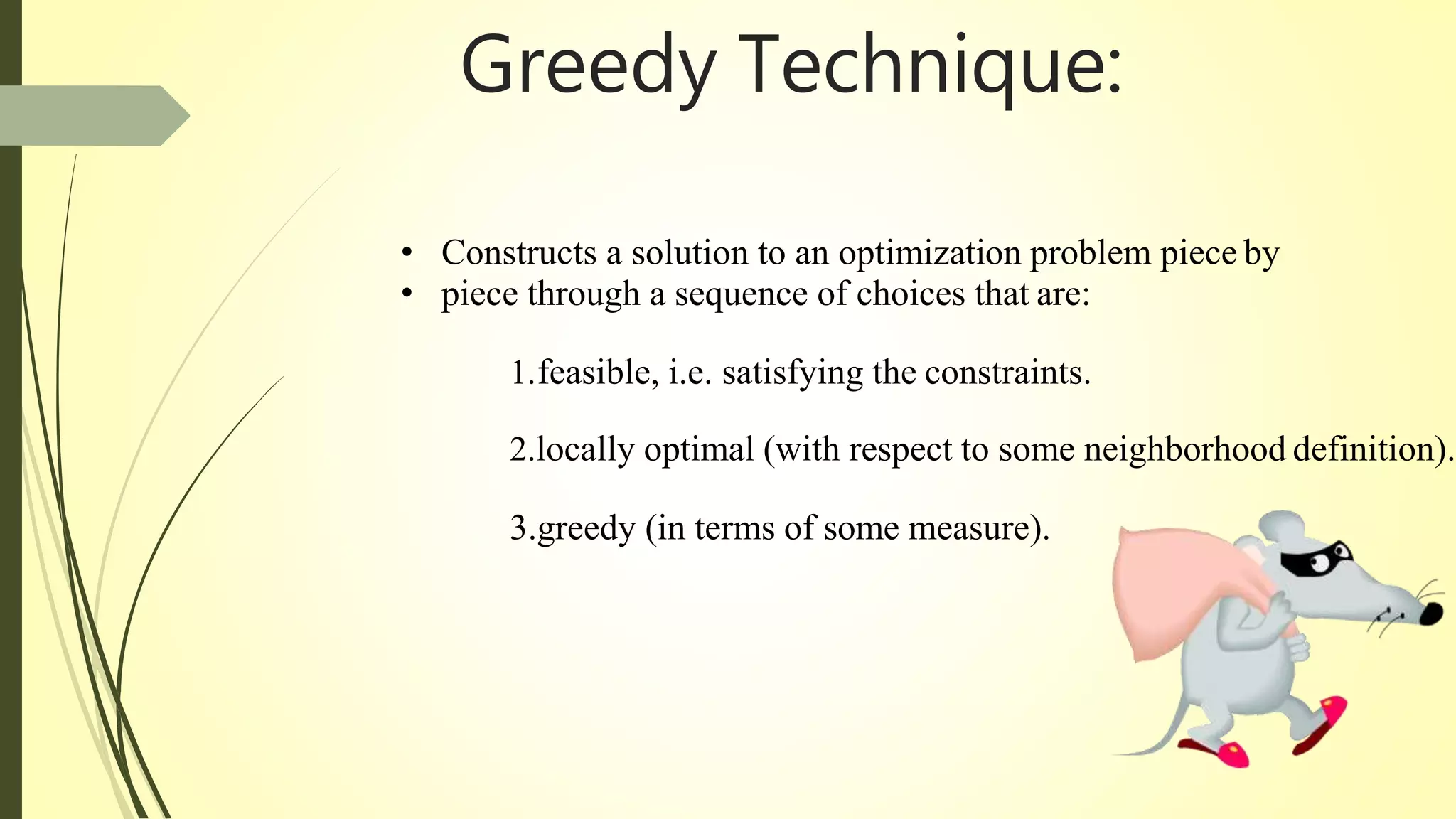 Greedy Technique:

• Constructs a solution to an optimization problem piece by
• piece through a sequence of choices that are:

1.feasible, i.e. satisfying the constraints.

2.locally optimal (with respect to some neighborhood definition).

3.greedy (in terms of some measure).